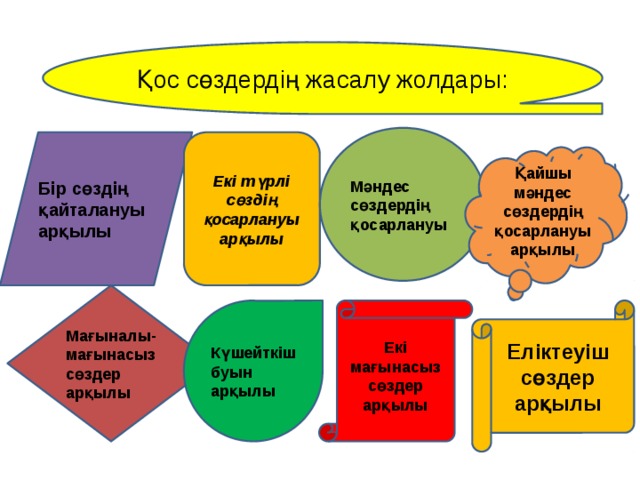 Қос сөздердің жасалу жолдары:

Бір сөздің қайталануы арқылы

Екі түрлі сөздің қосарлануы арқылы

Мәндес сөздердің қосарлануы

Қайшы мәндес сөздердің қосарлануы арқылы

Мағыналы-мағынасыз сөздер арқылы

Күшейткіш буын арқылы

Екі мағынасыз сөздер арқылы

Еліктеуіш сөздер арқылы